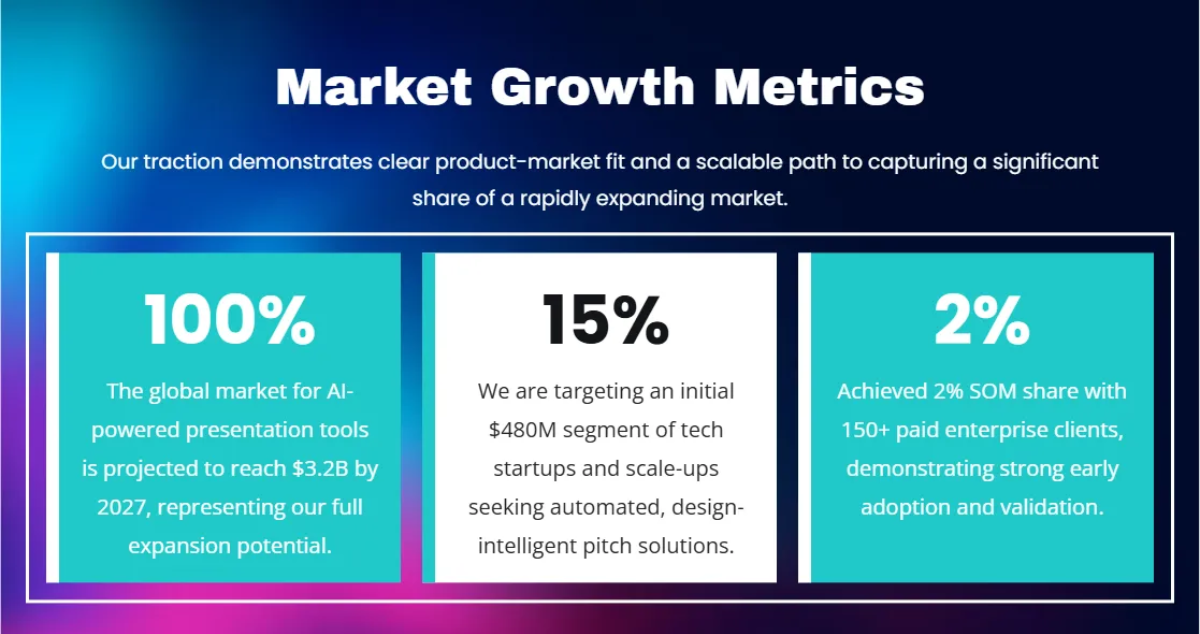 Market Growth Metrics

Our traction demonstrates clear product-market fit and a scalable path to capturing a significant share of a rapidly expanding market.

100%

The global market for AI-powered presentation tools is projected to reach \$3.2B by 2027, representing our full expansion potential.

15%

We are targeting an initial \$480M segment of tech startups and scale-ups seeking automated, design-intelligent pitch solutions.

2%

Achieved 2% SOM share with 150+ paid enterprise clients, demonstrating strong early adoption and validation.